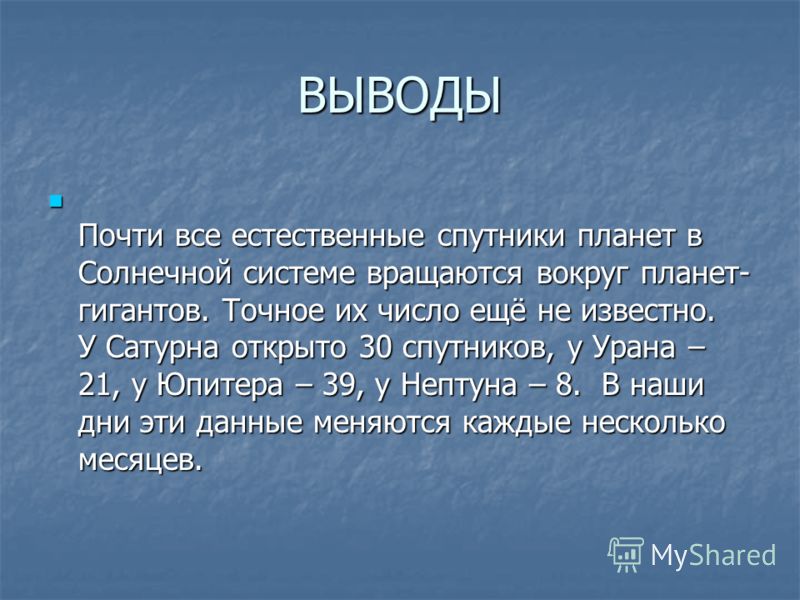 ВЫВОДЫ

Почти все естественные спутники планет в Солнечной системе вращаются вокруг планет-гигантов. Точное их число ещё не известно. У Сатурна открыто 30 спутников, у Урана – 21, у Юпитера – 39, у Нептуна – 8. В наши дни эти данные меняются каждые несколько месяцев.

MyShared